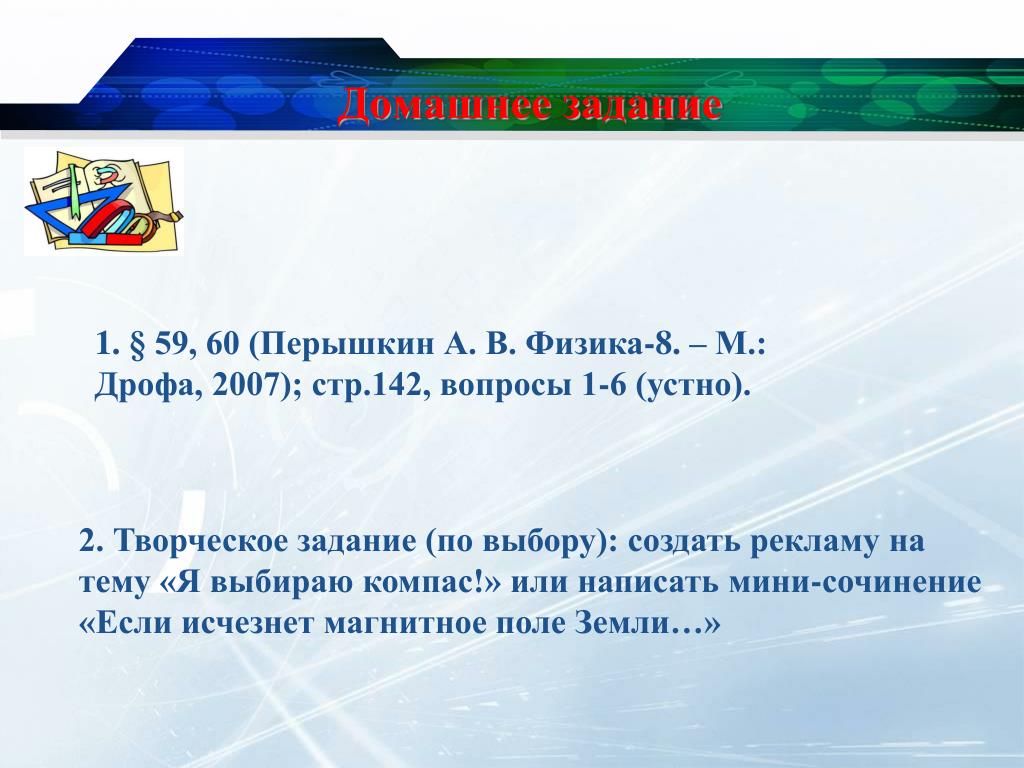 Домашнее задание

1. § 59, 60 (Перышкин А. В. Физика-8. – М.: Дрофа, 2007); стр.142, вопросы 1-6 (устно).

2. Творческое задание (по выбору): создать рекламу на тему «Я выбираю компас!» или написать мини-сочинение «Если исчезнет магнитное поле Земли…»